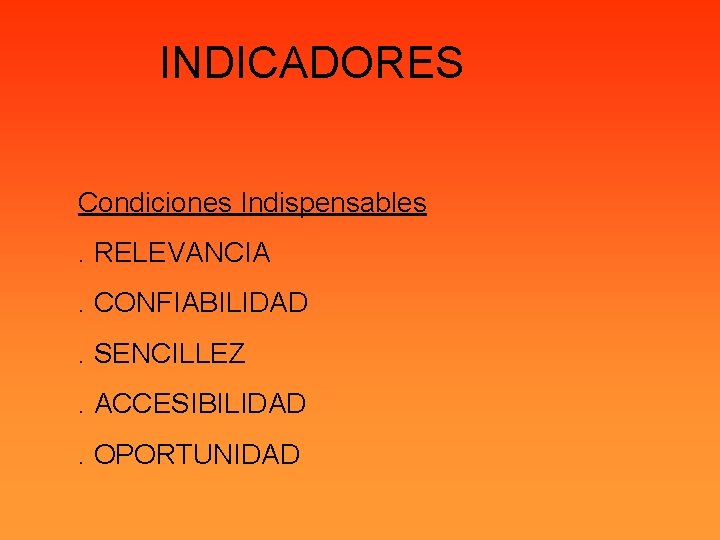 INDICADORES

Condiciones Indispensables

. RELEVANCIA

. CONFIABILIDAD

. SENCILLEZ

. ACCESIBILIDAD

. OPORTUNIDAD